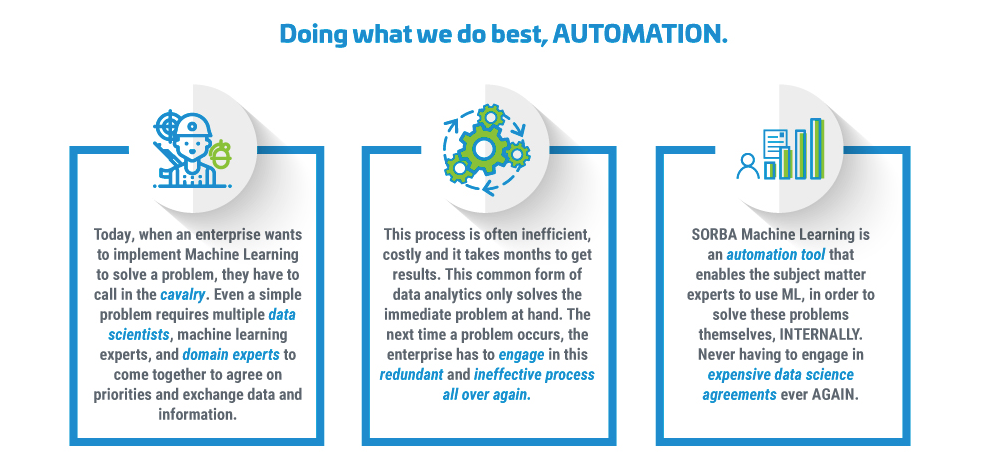 Doing what we do best, AUTOMATION.

Today, when an enterprise wants to implement Machine Learning to solve a problem, they have to call in the cavalry. Even a simple problem requires multiple data scientists, machine learning experts, and domain experts to come together to agree on priorities and exchange data and information.

This process is often inefficient, costly and it takes months to get results. This common form of data analytics only solves the immediate problem at hand. The next time a problem occurs, the enterprise has to engage in this redundant and ineffective process all over again.

SORBA Machine Learning is an automation tool that enables the subject matter experts to use ML, in order to solve these problems themselves, INTERNALLY. Never having to engage in expensive data science agreements ever AGAIN.